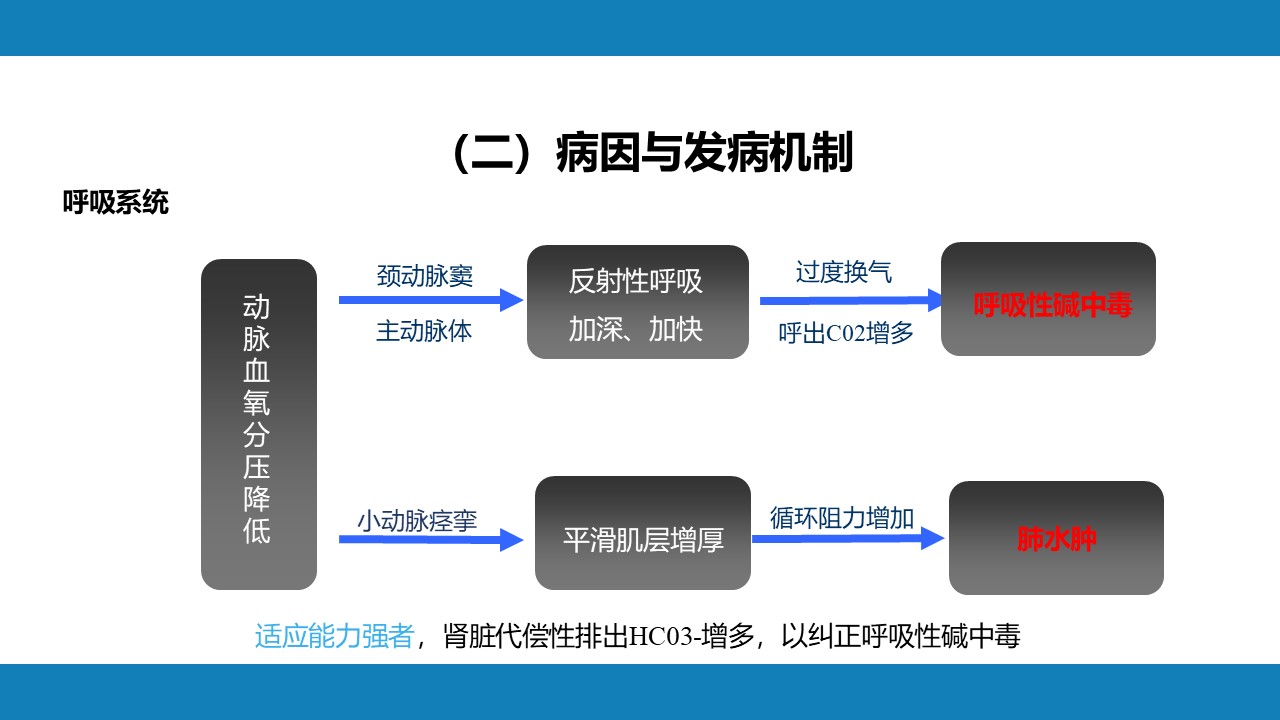 （二）病因与发病机制

呼吸系统

动脉血氧分压降低

颈动脉窦

主动脉体

反射性呼吸加深、加快

过度换气

呼出C02增多

呼吸性碱中毒

小动脉痉挛

平滑肌层增厚

循环阻力增加

肺水肿

适应能力强者，肾脏代偿性排出HC03-增多，以纠正呼吸性碱中毒